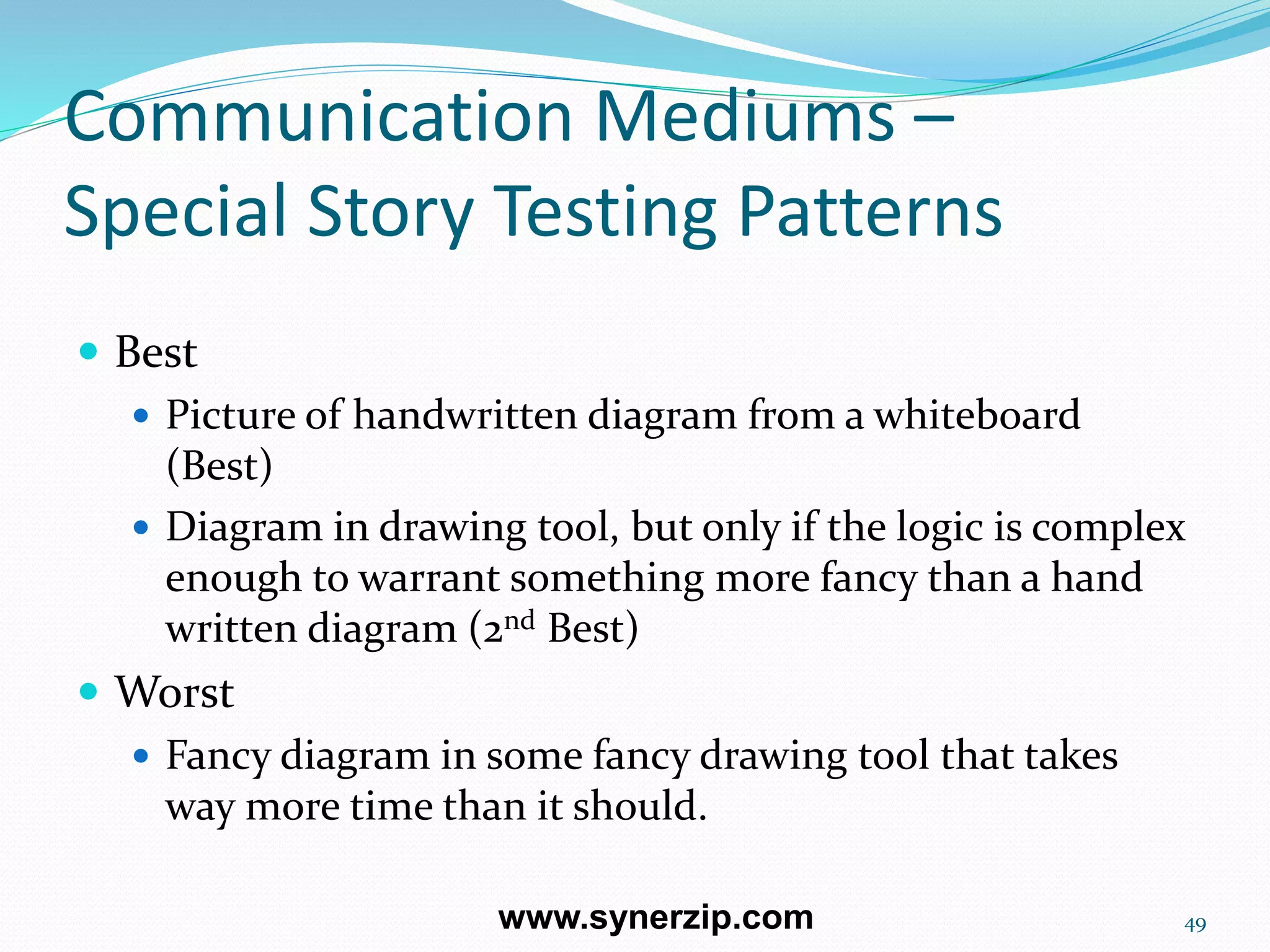 Communication Mediums – Special Story Testing Patterns

- Best
  - Picture of handwritten diagram from a whiteboard (Best)
  - Diagram in drawing tool, but only if the logic is complex enough to warrant something more fancy than a hand written diagram (2$^{nd}$ Best)
- Worst
  - Fancy diagram in some fancy drawing tool that takes way more time than it should.

www.synerzip.com

49